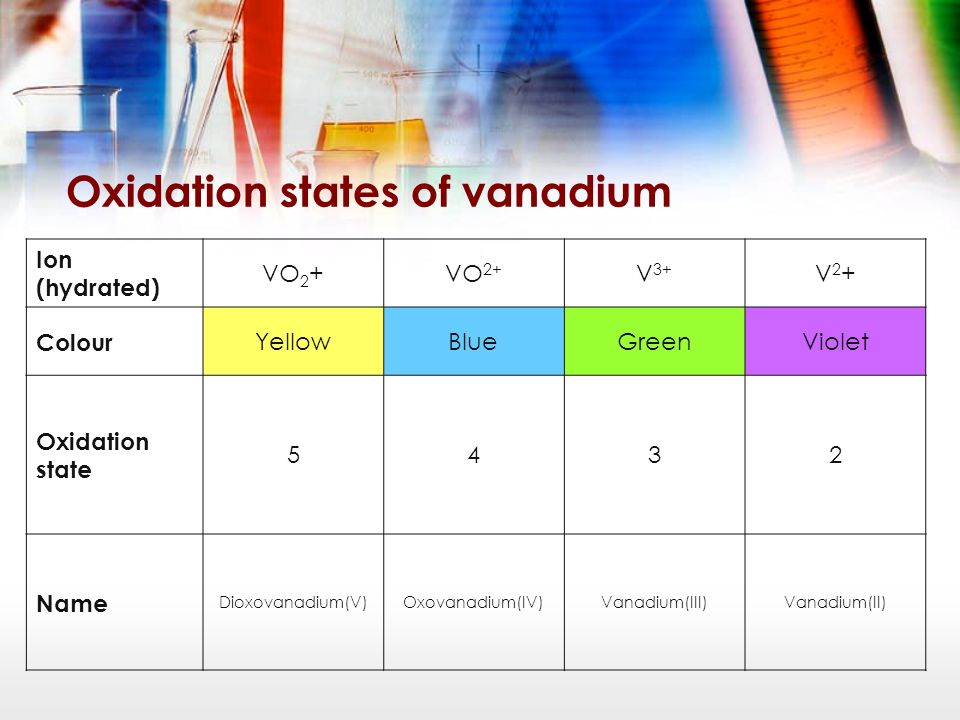 Oxidation states of vanadium

| Ion (hydrated) | $VO_2+$ | $VO^{2+}$ | $V^{3+}$ | $V^2+$ |
|---|---|---|---|---|
| Colour | Yellow | Blue | Green | Violet |
| Oxidation state | 5 | 4 | 3 | 2 |
| Name | Dioxovanadium(V) | Oxovanadium(IV) | Vanadium(III) | Vanadium(II) |